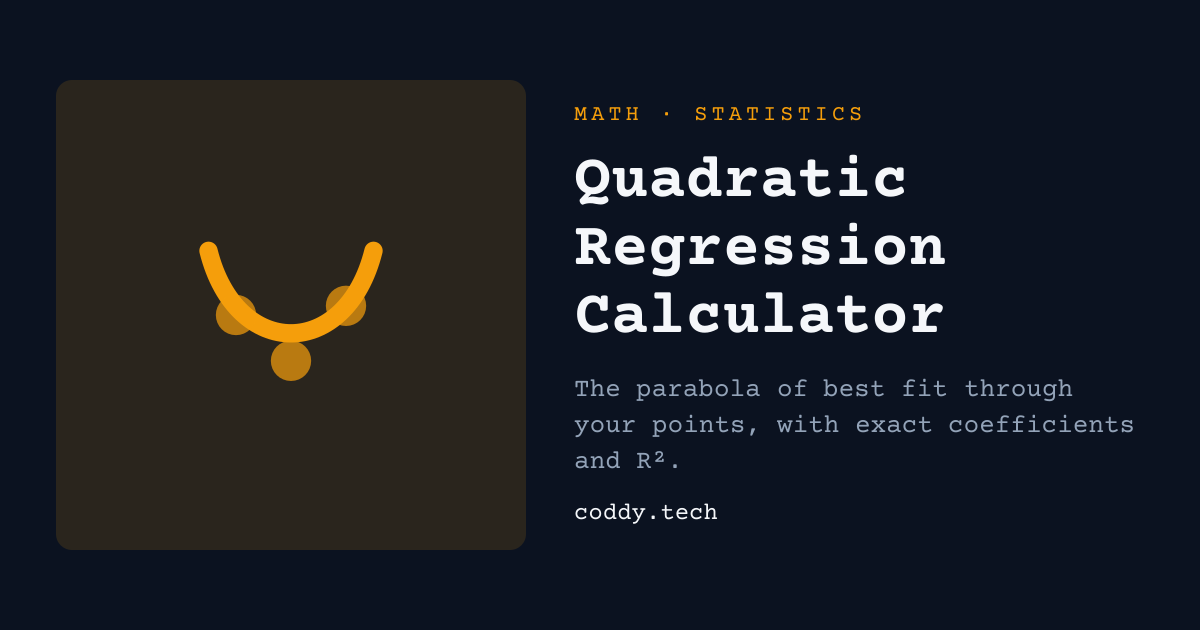 MATH · STATISTICS

Quadratic Regression Calculator

The parabola of best fit through your points, with exact coefficients and $R^2$.

coddy.tech